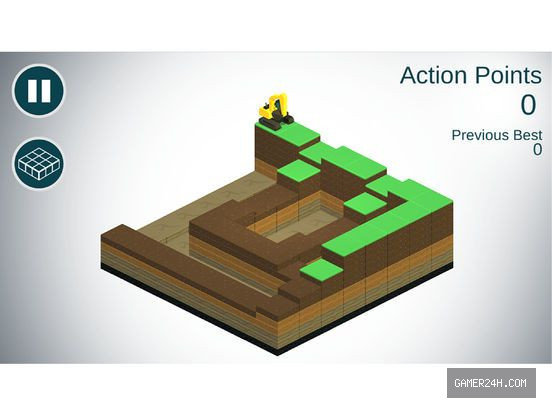 Action Points
0

Previous Best
0

GAMER24H.COM